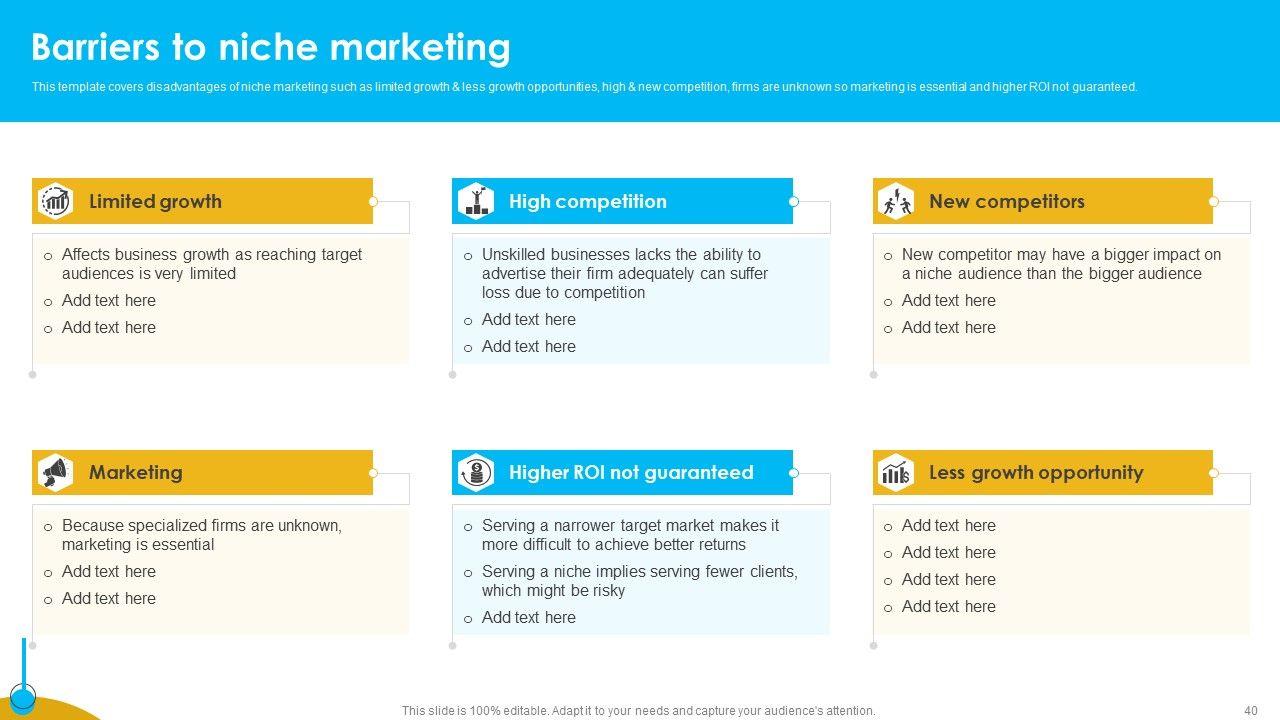 Barriers to niche marketing

This template covers disadvantages of niche marketing such as limited growth & less growth opportunities, high & new competition, firms are unknown so marketing is essential and higher ROI not guaranteed.

Limited growth

o Affects business growth as reaching target audiences is very limited
o Add text here
o Add text here

High competition

o Unskilled businesses lacks the ability to advertise their firm adequately can suffer loss due to competition
o Add text here
o Add text here

New competitors

o New competitor may have a bigger impact on a niche audience than the bigger audience
o Add text here
o Add text here

Marketing

o Because specialized firms are unknown, marketing is essential
o Add text here
o Add text here

Higher ROI not guaranteed

o Serving a narrower target market makes it more difficult to achieve better returns
o Serving a niche implies serving fewer clients, which might be risky
o Add text here

Less growth opportunity

o Add text here
o Add text here
o Add text here
o Add text here

This slide is 100% editable. Adapt it to your needs and capture your audience's attention.

40